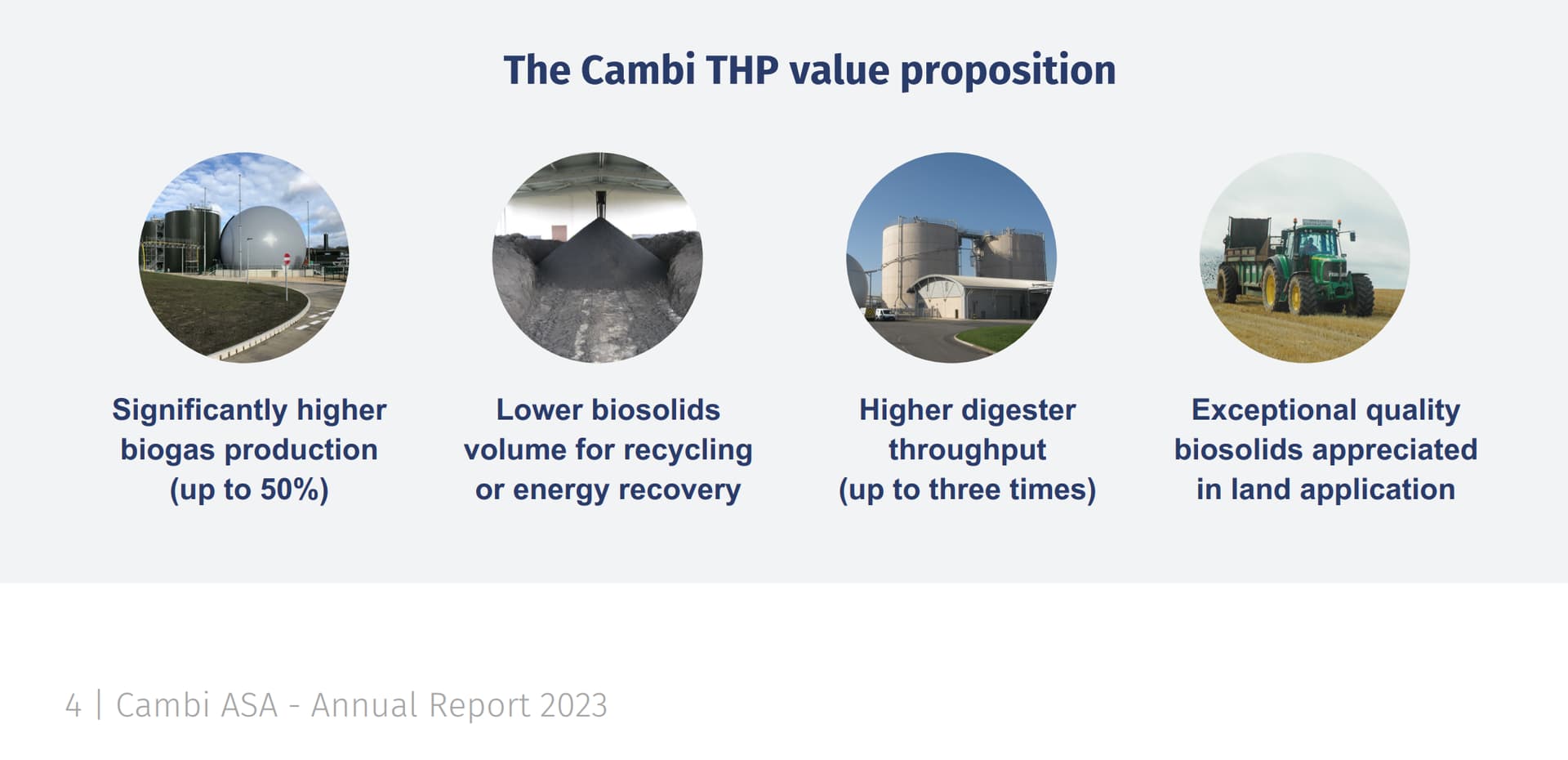 The Cambi THP value proposition

Significantly higher biogas production (up to 50%)

Lower biosolids volume for recycling or energy recovery

Higher digester throughput (up to three times)

Exceptional quality biosolids appreciated in land application

4 | Cambi ASA - Annual Report 2023